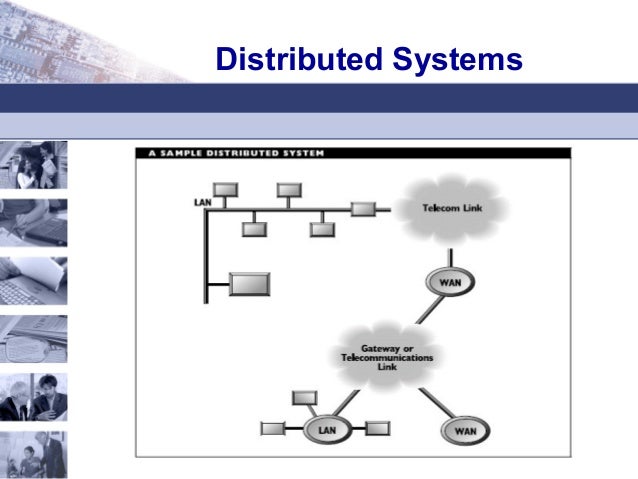 Distributed Systems

A SAMPLE DISTRIBUTED SYSTEM

LAN

Telecom Link

WAN

Gateway or Telecommunications Link

LAN

WAN